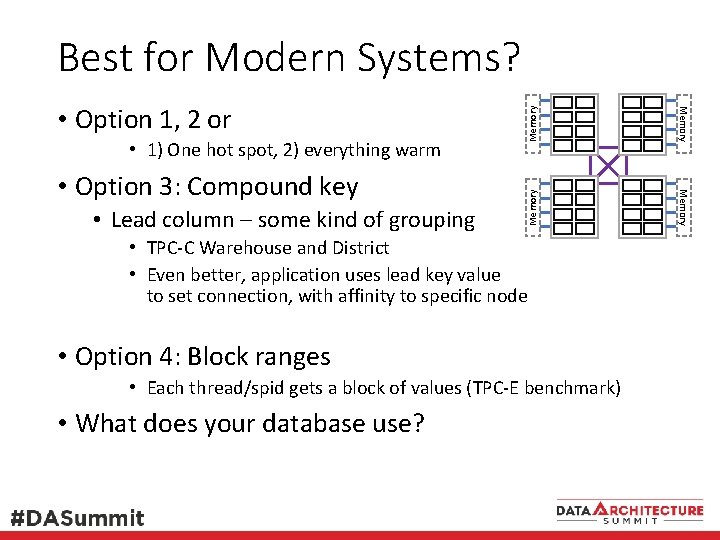 Best for Modern Systems?

• Option 1, 2 or
  • 1) One hot spot, 2) everything warm
• Option 3: Compound key
  • Lead column – some kind of grouping
    • TPC-C Warehouse and District
    • Even better, application uses lead key value to set connection, with affinity to specific node

• Option 4: Block ranges
  • Each thread/spid gets a block of values (TPC-E benchmark)
• What does your database use?

Memory
Memory
Memory
Memory

#DASummit

DATA ARCHITECTURE SUMMIT